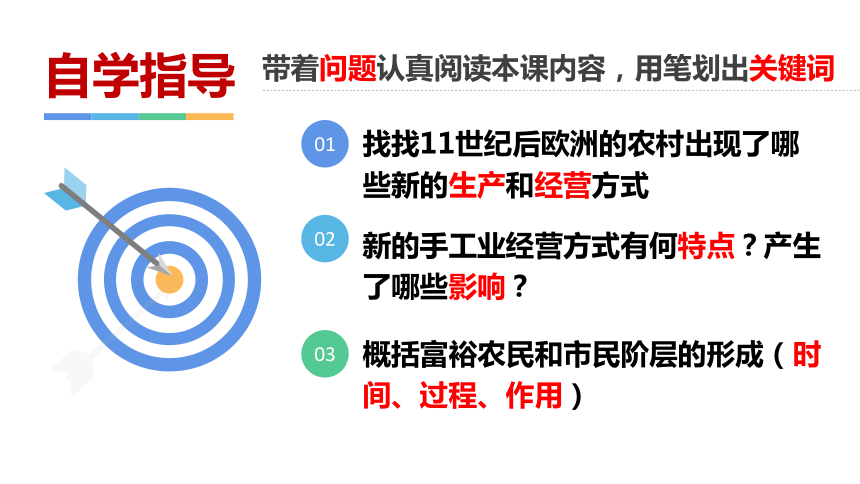 自学指导

带着问题认真阅读本课内容，用笔划出关键词

01 找找11世纪后欧洲的农村出现了哪些新的生产和经营方式

02 新的手工业经营方式有何特点？产生了哪些影响？

03 概括富裕农民和市民阶层的形成（时间、过程、作用）